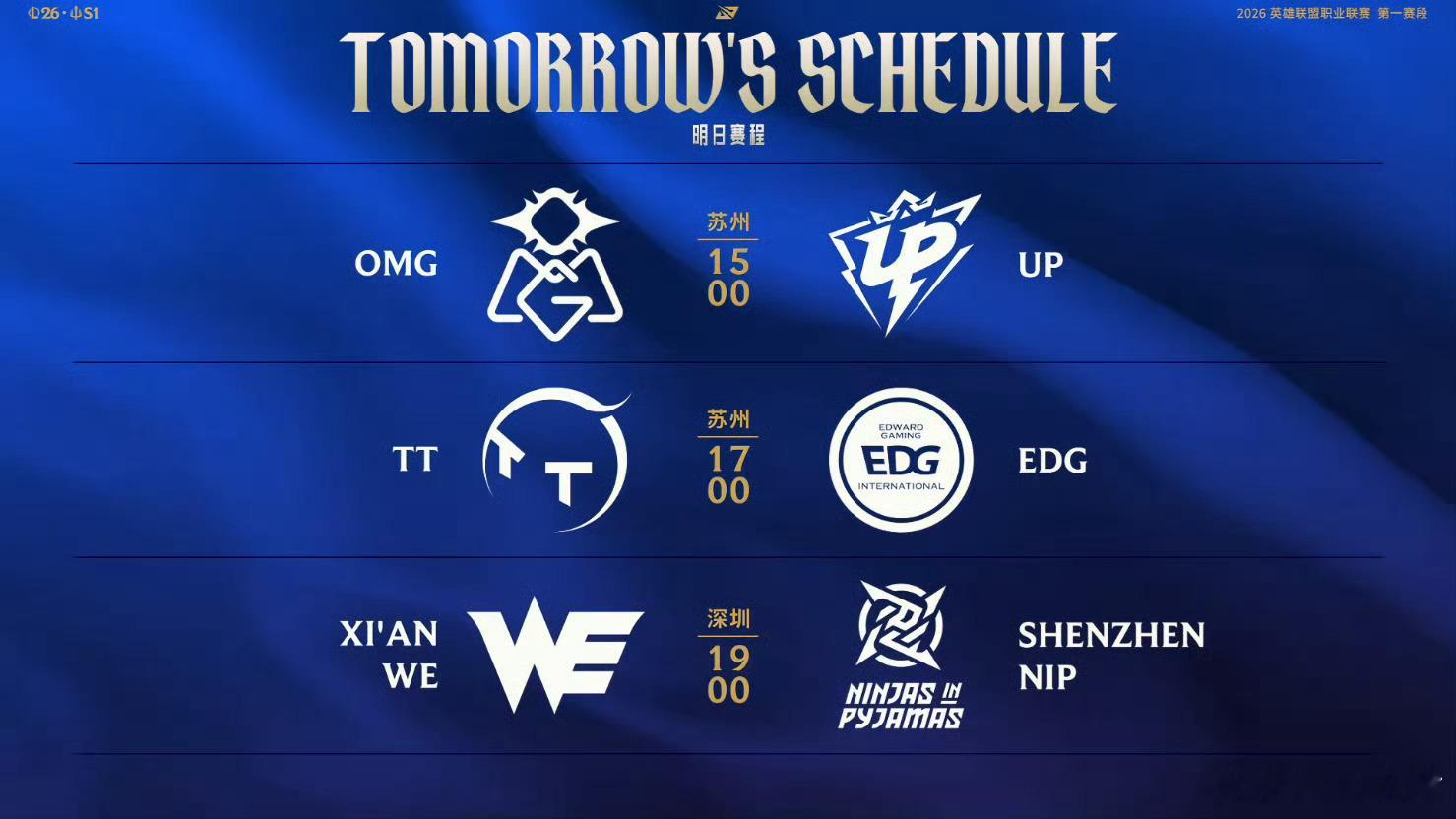 26 · S1

2026 英雄联盟职业联赛 第一赛段

TOMORROW'S SCHEDULE
明日赛程

OMG
苏州
15
00
UP

TT
苏州
17
00
EDWARD GAMING
EDG
INTERNATIONAL
EDG

XI'AN WE
WE
深圳
19
00
NINJAS IN PYJAMAS
SHENZHEN NIP